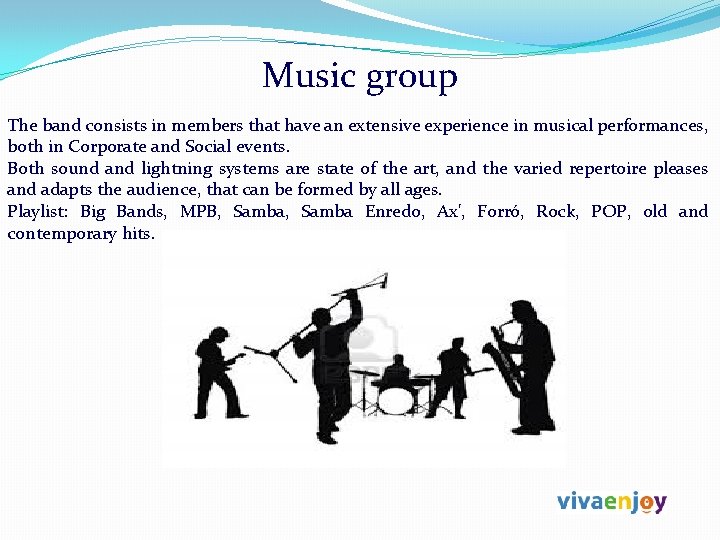 Music group

The band consists in members that have an extensive experience in musical performances, both in Corporate and Social events.
Both sound and lightning systems are state of the art, and the varied repertoire pleases and adapts the audience, that can be formed by all ages.
Playlist: Big Bands, MPB, Samba, Samba Enredo, Ax', Forró, Rock, POP, old and contemporary hits.

vivaenjoy